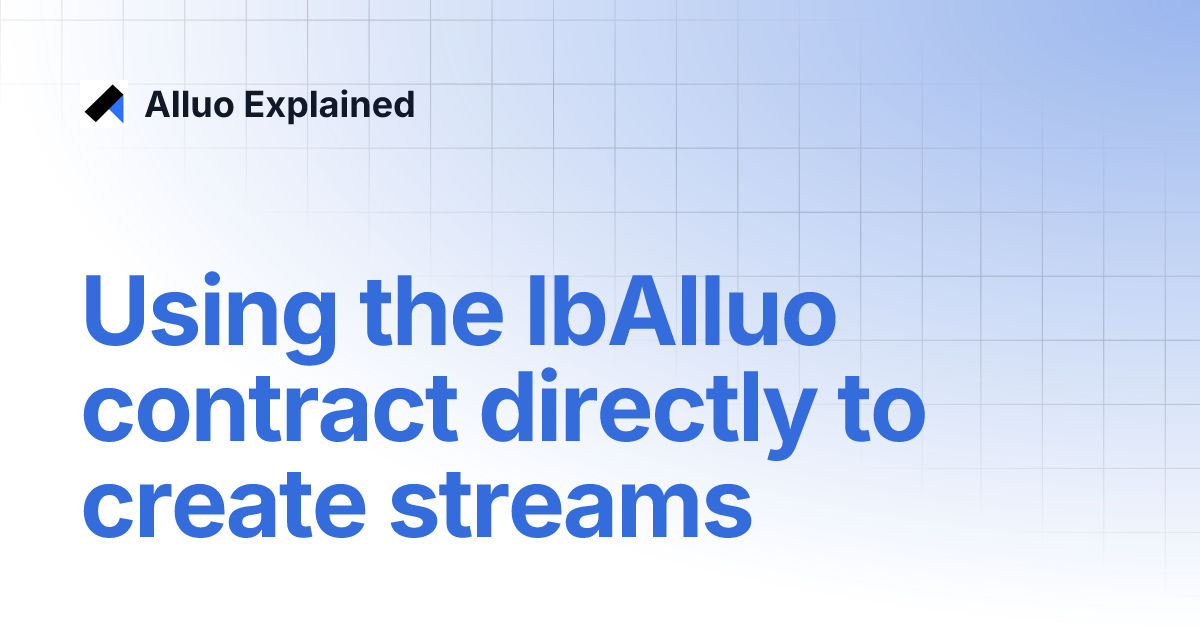 Alluo Explained

Using the IbAlluo contract directly to create streams